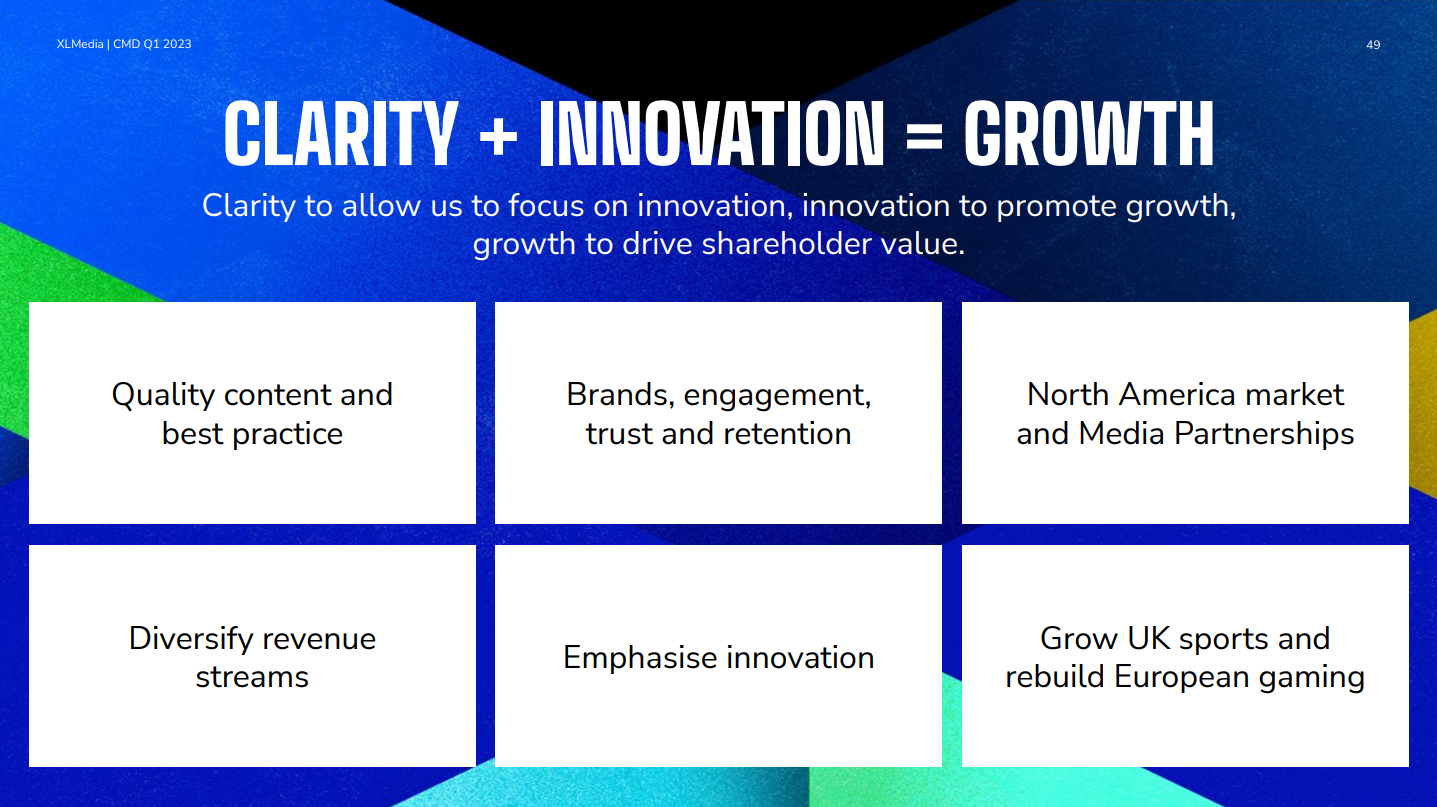 XLMedia | CMD Q1 2023

49

CLARITY + INNOVATION = GROWTH

Clarity to allow us to focus on innovation, innovation to promote growth, growth to drive shareholder value.

Quality content and best practice

Brands, engagement, trust and retention

North America market and Media Partnerships

Diversify revenue streams

Emphasise innovation

Grow UK sports and rebuild European gaming